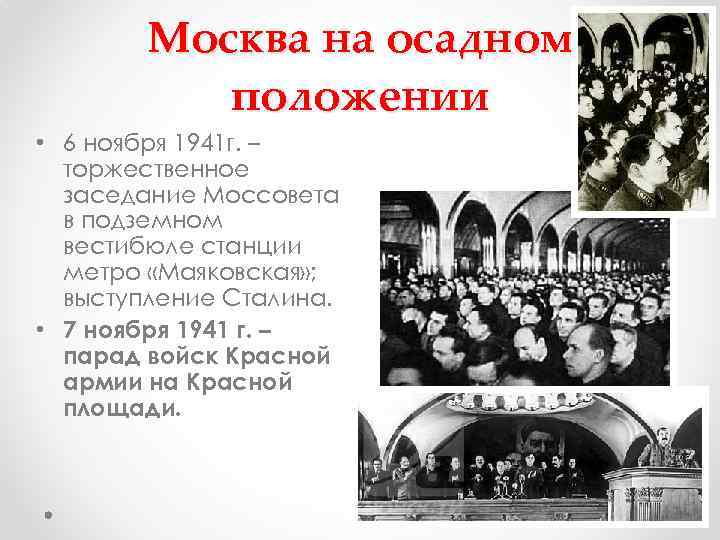 Москва на осадном положении

• 6 ноября 1941г. – торжественное заседание Моссовета в подземном вестибюле станции метро «Маяковская»; выступление Сталина.
• 7 ноября 1941 г. – парад войск Красной армии на Красной площади.